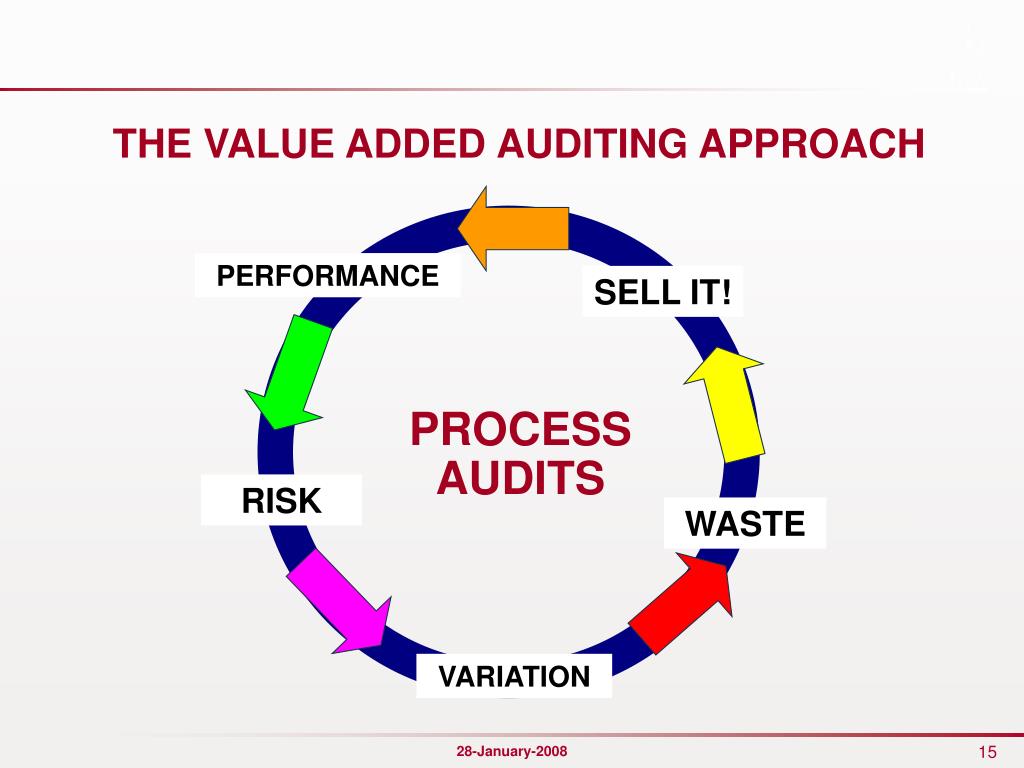 THE VALUE ADDED AUDITING APPROACH

PERFORMANCE

SELL IT!

PROCESS AUDITS

RISK

WASTE

VARIATION

28-January-2008

15